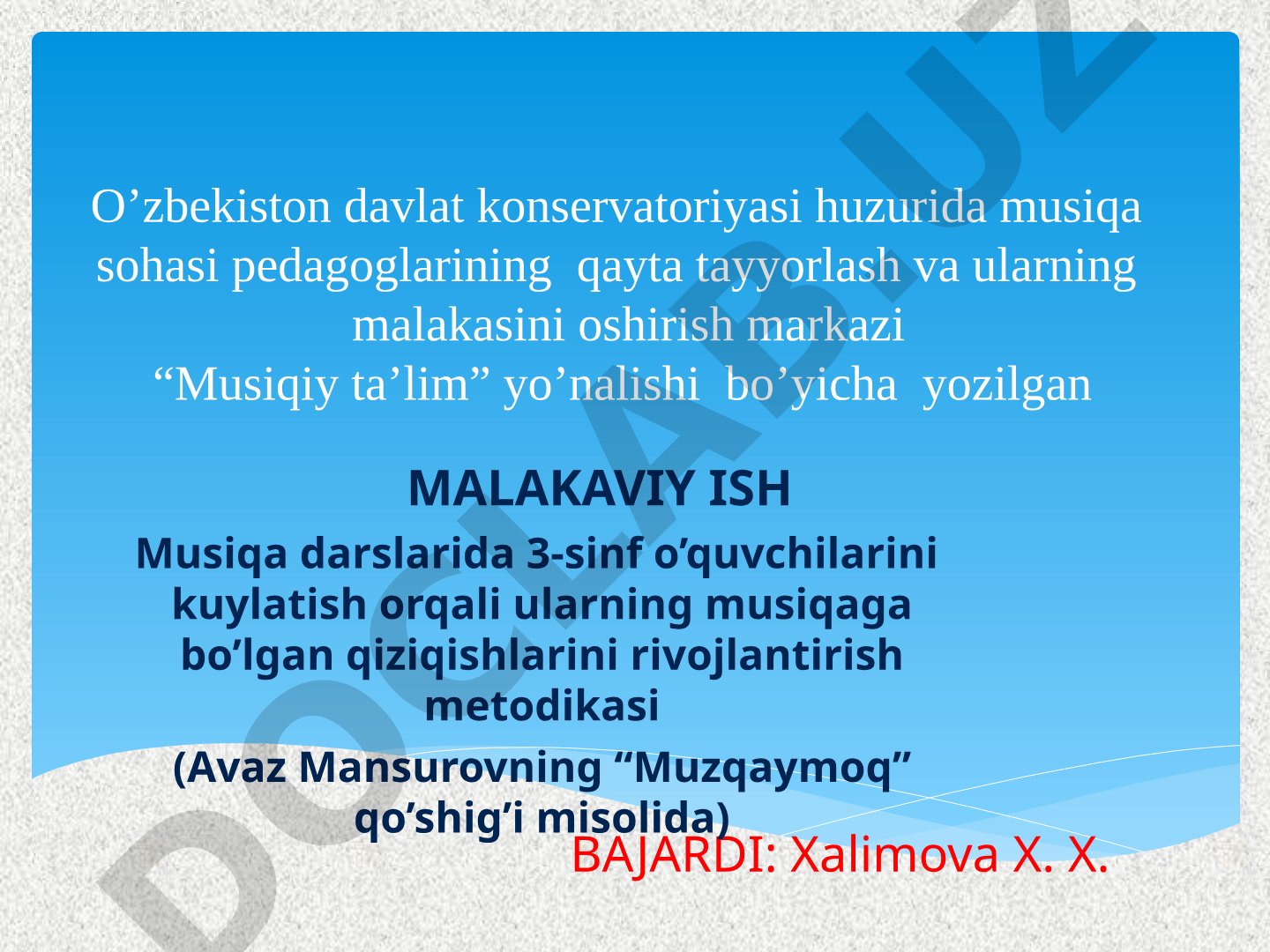 O’zbekiston davlat konservatoriyasi huzurida musiqa sohasi pedagoglarining qayta tayyorlash va ularning malakasini oshirish markazi
“Musiqiy ta’lim” yo’nalishi bo’yicha yozilgan

MALAKAVIY ISH

Musiqa darslarida 3-sinf o’quvchilarini kuylatish orqali ularning musiqaga bo’lgan qiziqishlarini rivojlantirish metodikasi

(Avaz Mansurovning “Muzqaymoq” qo’shig’i misolida)

BAJARDI: Xalimova X. X.

DOCLAB.UZ